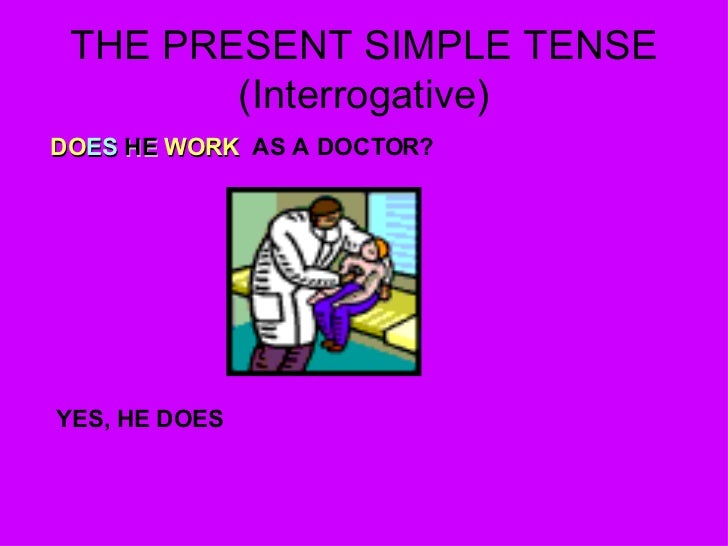 THE PRESENT SIMPLE TENSE
(Interrogative)

DOES HE WORK AS A DOCTOR?

YES, HE DOES